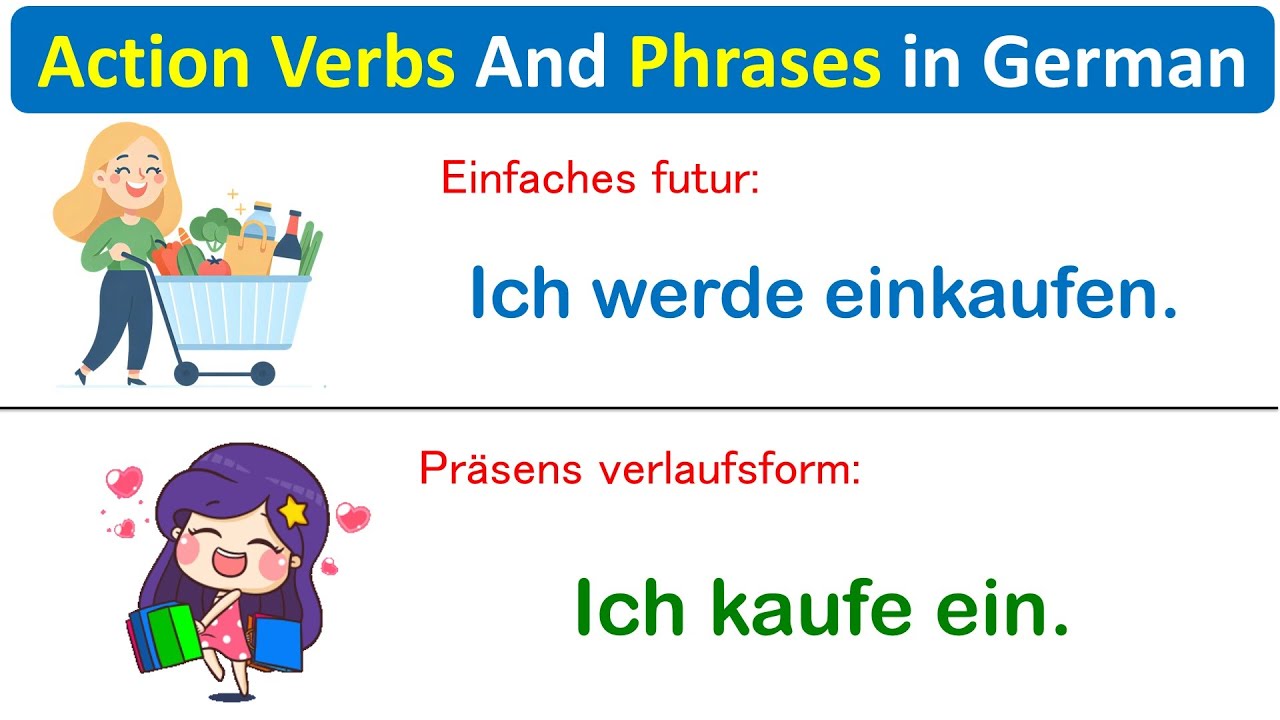 Action Verbs And Phrases in German

Einfaches futur:

Ich werde einkaufen.

Präsens verlaufsform:

Ich kaufe ein.